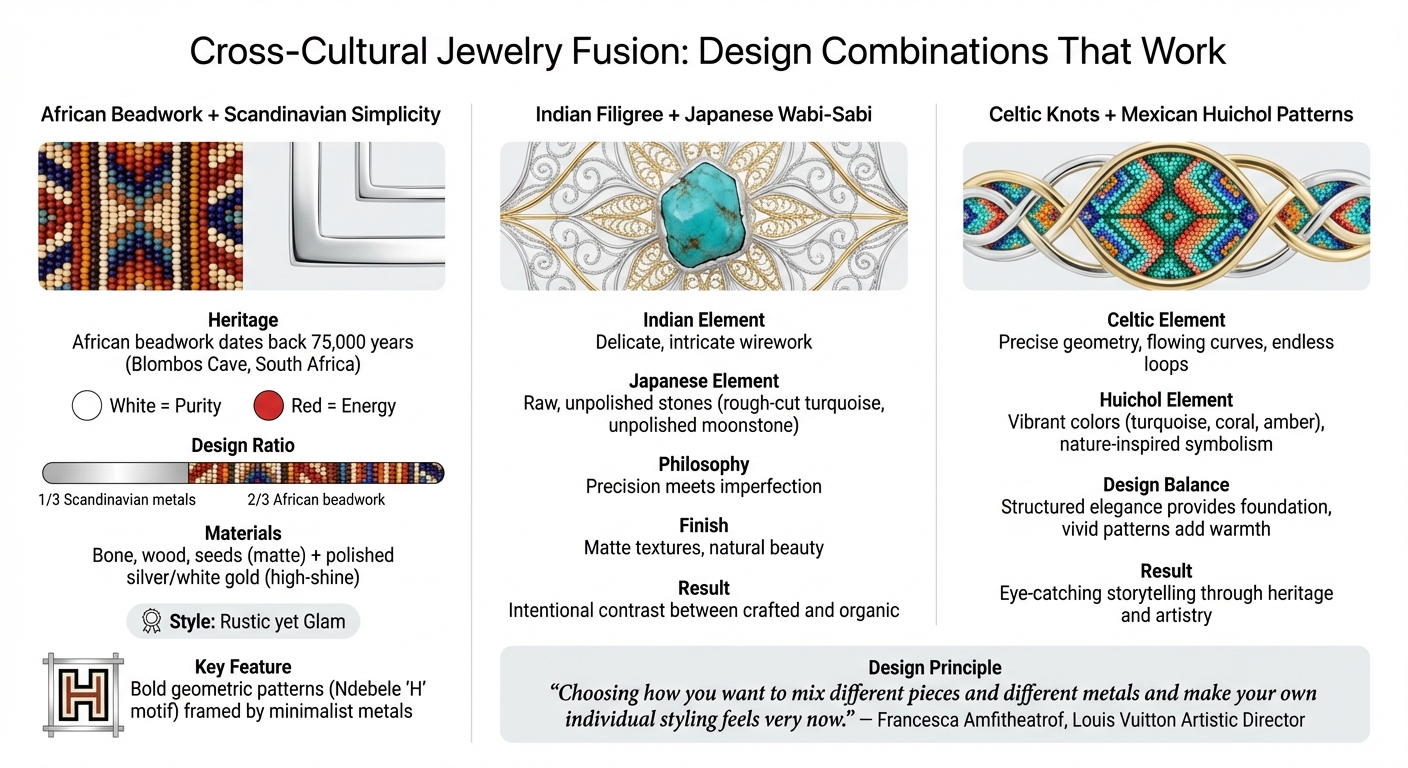 Cross-Cultural Jewelry Fusion: Design Combinations That Work

African Beadwork + Scandinavian Simplicity

Heritage
African beadwork dates back 75,000 years (Blombos Cave, South Africa)

White = Purity  Red = Energy

Design Ratio

1/3 Scandinavian metals  2/3 African beadwork

Materials
Bone, wood, seeds (matte) + polished silver/white gold (high-shine)

Style: Rustic yet Glam

H

Key Feature
Bold geometric patterns (Ndebele 'H' motif) framed by minimalist metals

Indian Filigree + Japanese Wabi-Sabi

Indian Element
Delicate, intricate wirework

Japanese Element
Raw, unpolished stones (rough-cut turquoise, unpolished moonstone)

Philosophy
Precision meets imperfection

Finish
Matte textures, natural beauty

Result
Intentional contrast between crafted and organic

Celtic Knots + Mexican Huichol Patterns

Celtic Element
Precise geometry, flowing curves, endless loops

Huichol Element
Vibrant colors (turquoise, coral, amber), nature-inspired symbolism

Design Balance
Structured elegance provides foundation, vivid patterns add warmth

Result
Eye-catching storytelling through heritage and artistry

Design Principle
"Choosing how you want to mix different pieces and different metals and make your own individual styling feels very now." — Francesca Amfitheatrof, Louis Vuitton Artistic Director